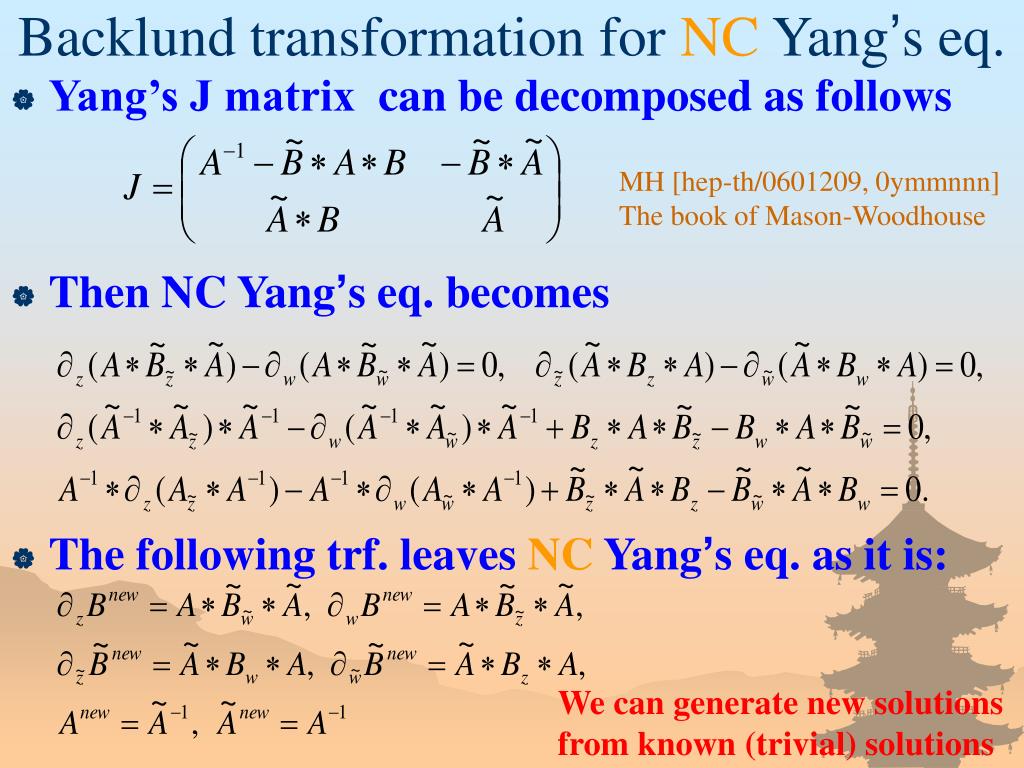 Backlund transformation for NC Yang's eq.

Yang's J matrix can be decomposed as follows

$J = \begin{pmatrix} A^{-1} - \tilde{B} * A * B & -\tilde{B} * \tilde{A} \\ \tilde{A} * B & \tilde{A} \end{pmatrix}$

MH [hep-th/0601209, 0ymmnnn]
The book of Mason-Woodhouse

Then NC Yang's eq. becomes

$\partial_z (A * \tilde{B}_{\tilde{z}} * \tilde{A}) - \partial_w (A * \tilde{B}_{\tilde{w}} * \tilde{A}) = 0, \quad \partial_{\tilde{z}} (\tilde{A} * B_z * A) - \partial_{\tilde{w}} (\tilde{A} * B_w * A) = 0,$

$\partial_z (\tilde{A}^{-1} * \tilde{A}_{\tilde{z}}) * \tilde{A}^{-1} - \partial_w (\tilde{A}^{-1} * \tilde{A}_{\tilde{w}}) * \tilde{A}^{-1} + B_z * A * \tilde{B}_{\tilde{z}} - B_w * A * \tilde{B}_{\tilde{w}} = 0,$

$A^{-1} * \partial_z (A_{\tilde{z}} * A^{-1}) - A^{-1} * \partial_w (A_{\tilde{w}} * A^{-1}) + \tilde{B}_{\tilde{z}} * \tilde{A} * B_z - \tilde{B}_{\tilde{w}} * \tilde{A} * B_w = 0.$

The following trf. leaves NC Yang's eq. as it is:

$\partial_z B^{new} = A * \tilde{B}_{\tilde{w}} * \tilde{A}, \ \partial_w B^{new} = A * \tilde{B}_{\tilde{z}} * \tilde{A},$

$\partial_{\tilde{z}} \tilde{B}^{new} = \tilde{A} * B_w * A, \ \partial_{\tilde{w}} \tilde{B}^{new} = \tilde{A} * B_z * A,$

$A^{new} = \tilde{A}^{-1}, \ \tilde{A}^{new} = A^{-1}$

We can generate new solutions from known (trivial) solutions